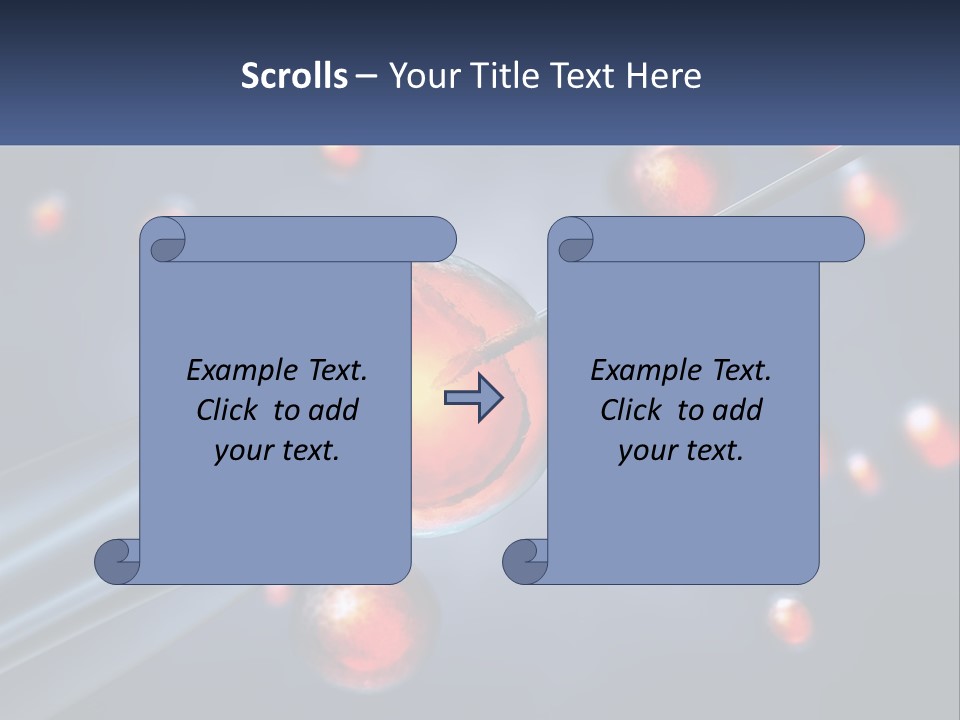 Scrolls – Your Title Text Here

Example Text. Click to add your text.

Example Text. Click to add your text.